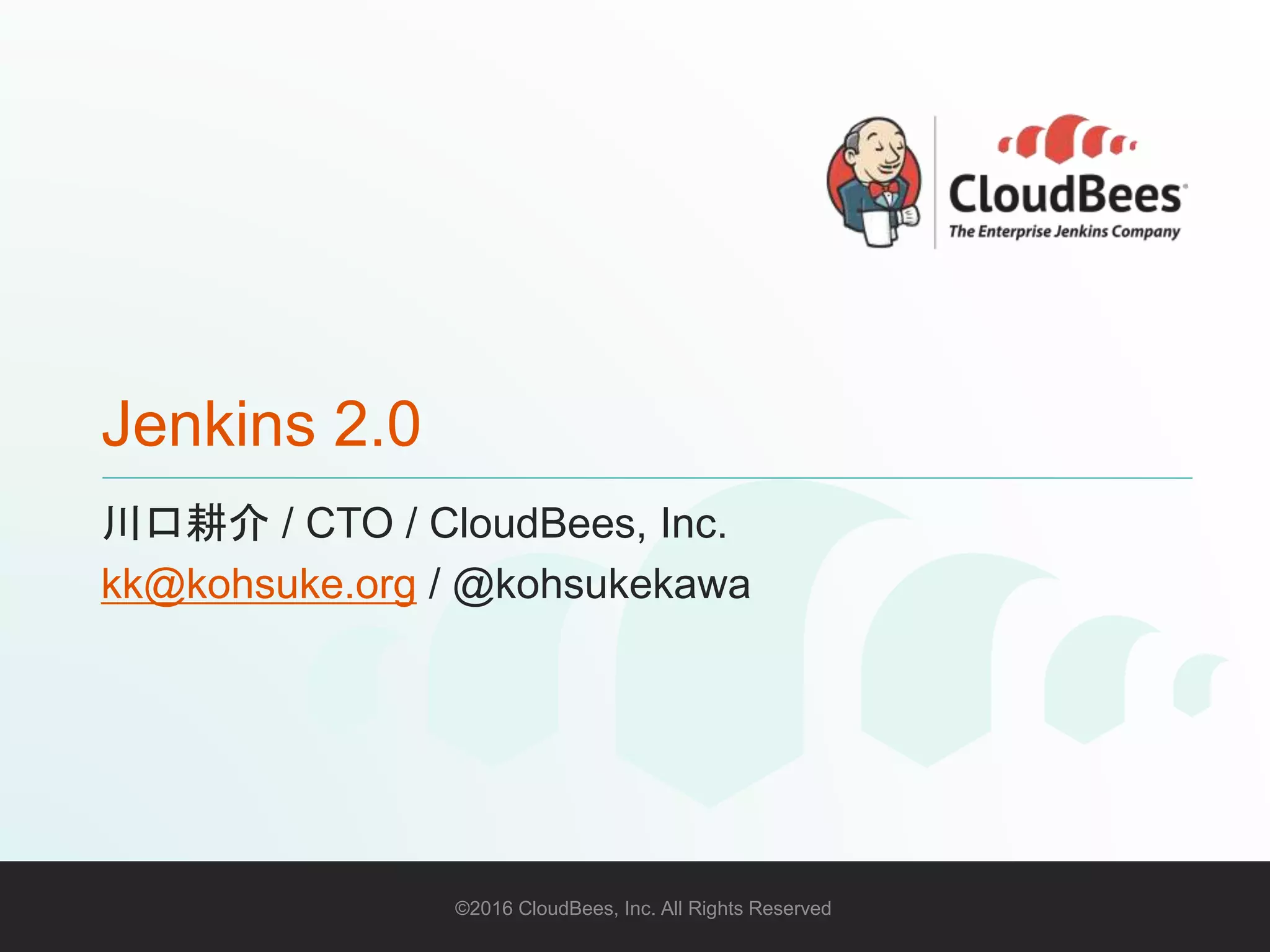 CloudBees
The Enterprise Jenkins Company

Jenkins 2.0

川口耕介 / CTO / CloudBees, Inc.

kk@kohsuke.org / @kohsukekawa

©2016 CloudBees, Inc. All Rights Reserved